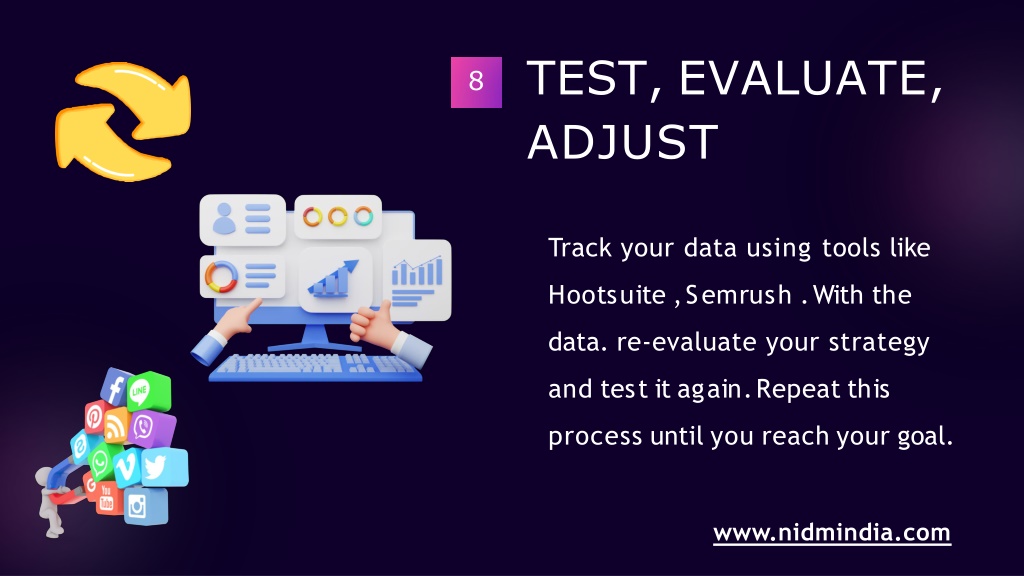 8 TEST, EVALUATE, ADJUST

Track your data using tools like Hootsuite , Semrush . With the data. re-evaluate your strategy and test it again. Repeat this process until you reach your goal.

LINE
You

www.nidmindia.com